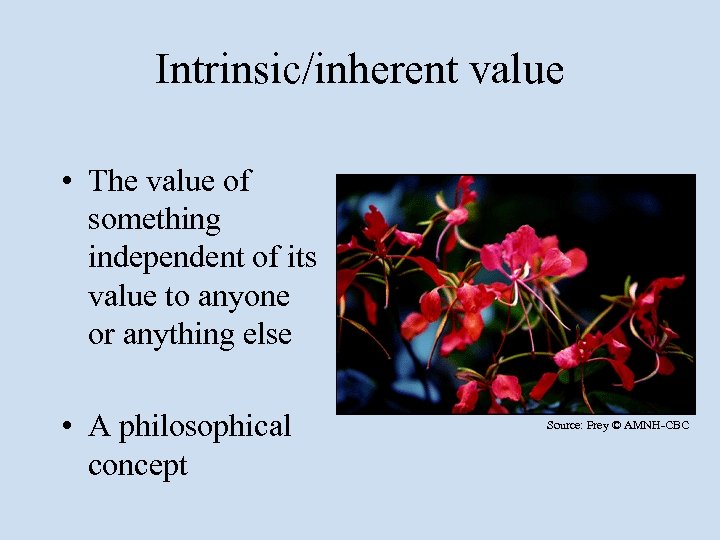 Intrinsic/inherent value

• The value of something independent of its value to anyone or anything else

• A philosophical concept

Source: Prey © AMNH-CBC